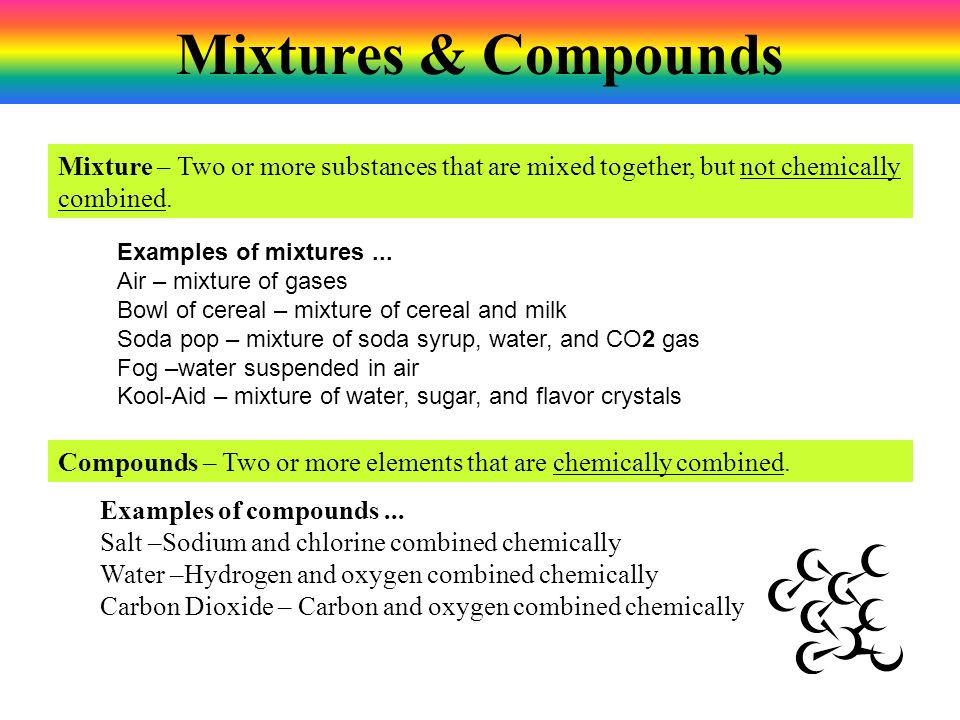 Mixtures & Compounds

Mixture – Two or more substances that are mixed together, but not chemically combined.

Examples of mixtures ...
Air – mixture of gases
Bowl of cereal – mixture of cereal and milk
Soda pop – mixture of soda syrup, water, and CO2 gas
Fog –water suspended in air
Kool-Aid – mixture of water, sugar, and flavor crystals

Compounds – Two or more elements that are chemically combined.

Examples of compounds ...
Salt –Sodium and chlorine combined chemically
Water –Hydrogen and oxygen combined chemically
Carbon Dioxide – Carbon and oxygen combined chemically